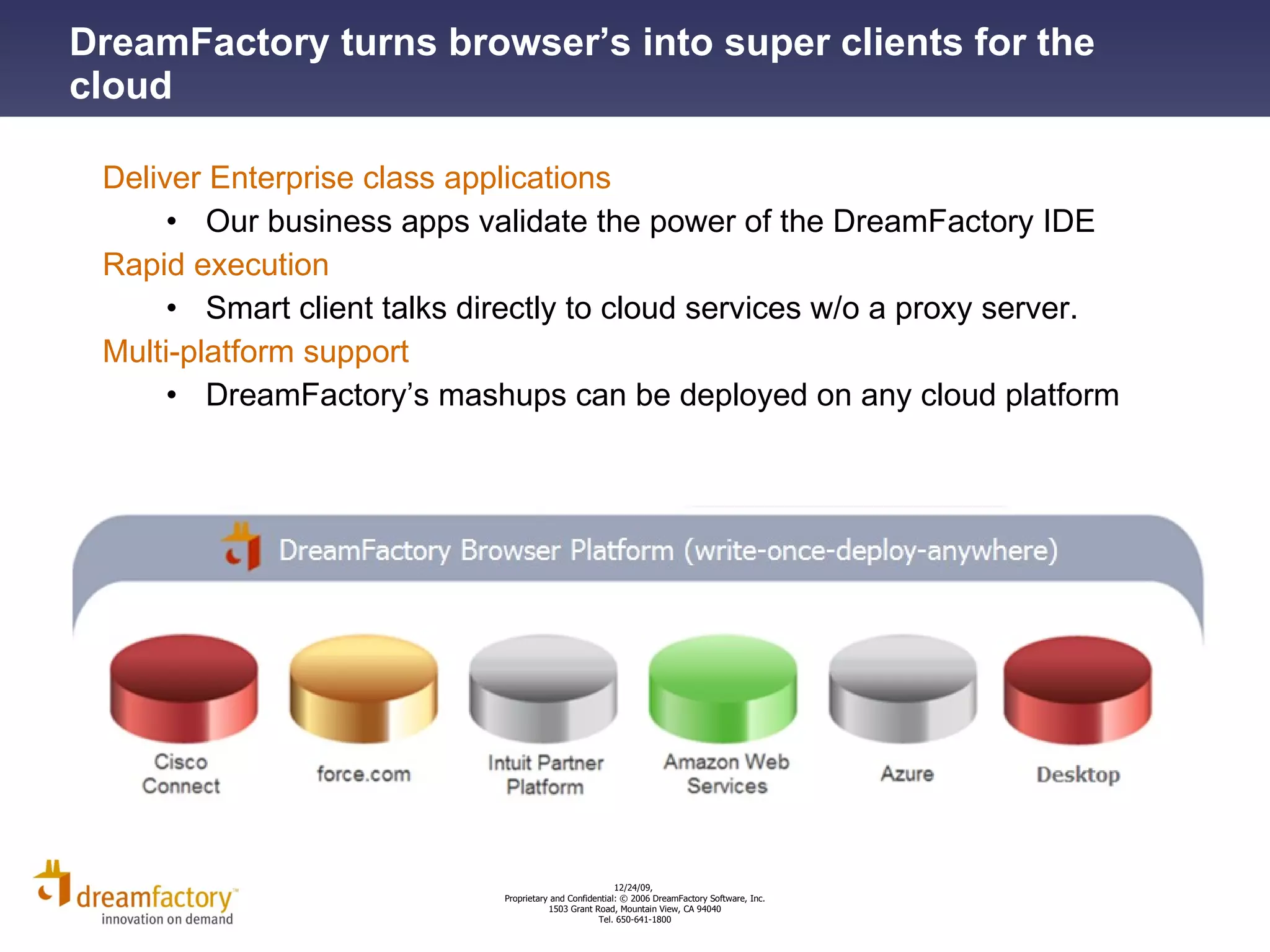 DreamFactory turns browser’s into super clients for the cloud

Deliver Enterprise class applications

• Our business apps validate the power of the DreamFactory IDE

Rapid execution

• Smart client talks directly to cloud services w/o a proxy server.

Multi-platform support

• DreamFactory’s mashups can be deployed on any cloud platform

DreamFactory Browser Platform (write-once-deploy-anywhere)

Cisco Connect

force.com

Intuit Partner Platform

Amazon Web Services

Azure

Desktop

dreamfactory™
innovation on demand

12/24/09,
Proprietary and Confidential: © 2006 DreamFactory Software, Inc.
1503 Grant Road, Mountain View, CA 94040
Tel. 650-641-1800